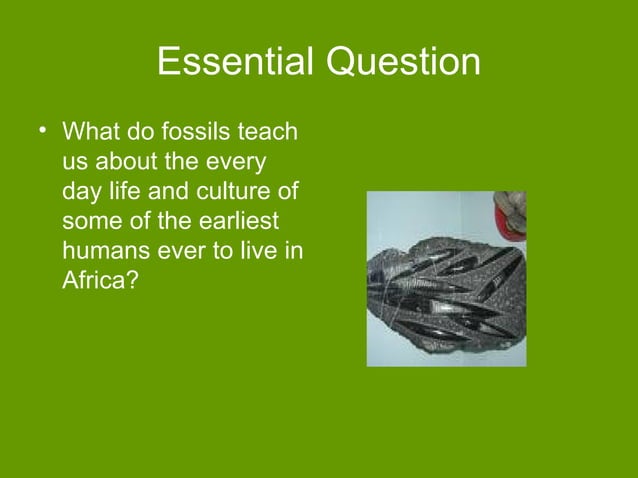 Essential Question

• What do fossils teach us about the every day life and culture of some of the earliest humans ever to live in Africa?